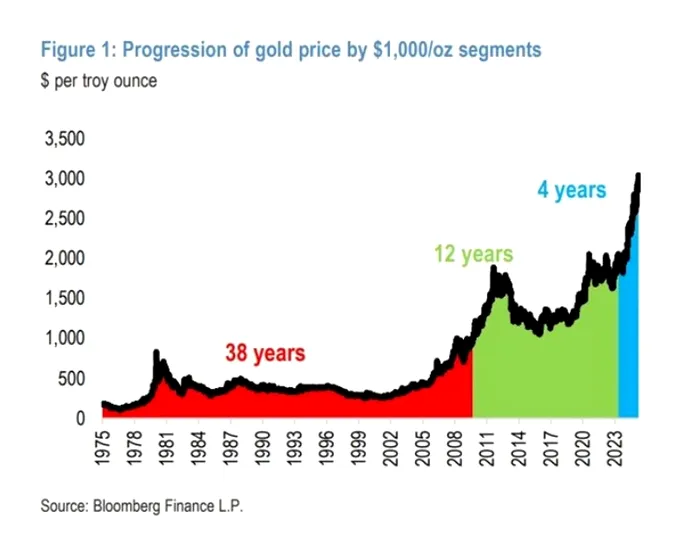 Figure 1: Progression of gold price by $1,000/oz segments
$ per troy ounce

3,500
3,000
2,500
2,000
1,500
1,000
500
0

4 years
12 years
38 years

1975
1978
1981
1984
1987
1990
1993
1996
1999
2002
2005
2008
2011
2014
2017
2020
2023

Source: Bloomberg Finance L.P.